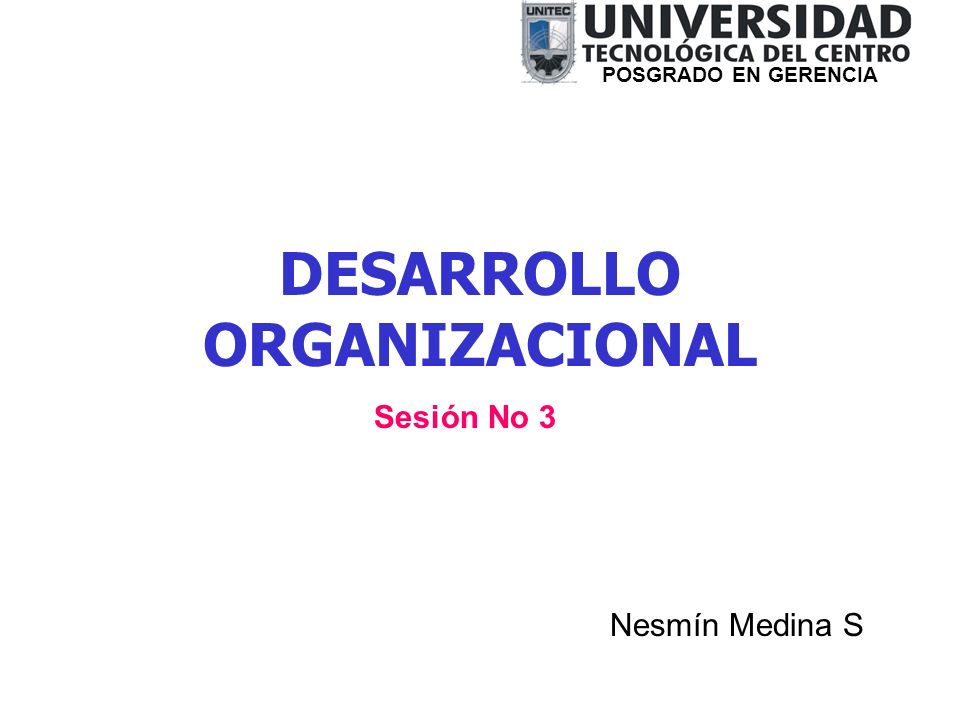 UNITEC
UNIVERSIDAD
TECNOLÓGICA DEL CENTRO
POSGRADO EN GERENCIA

DESARROLLO ORGANIZACIONAL

Sesión No 3

Nesmín Medina S